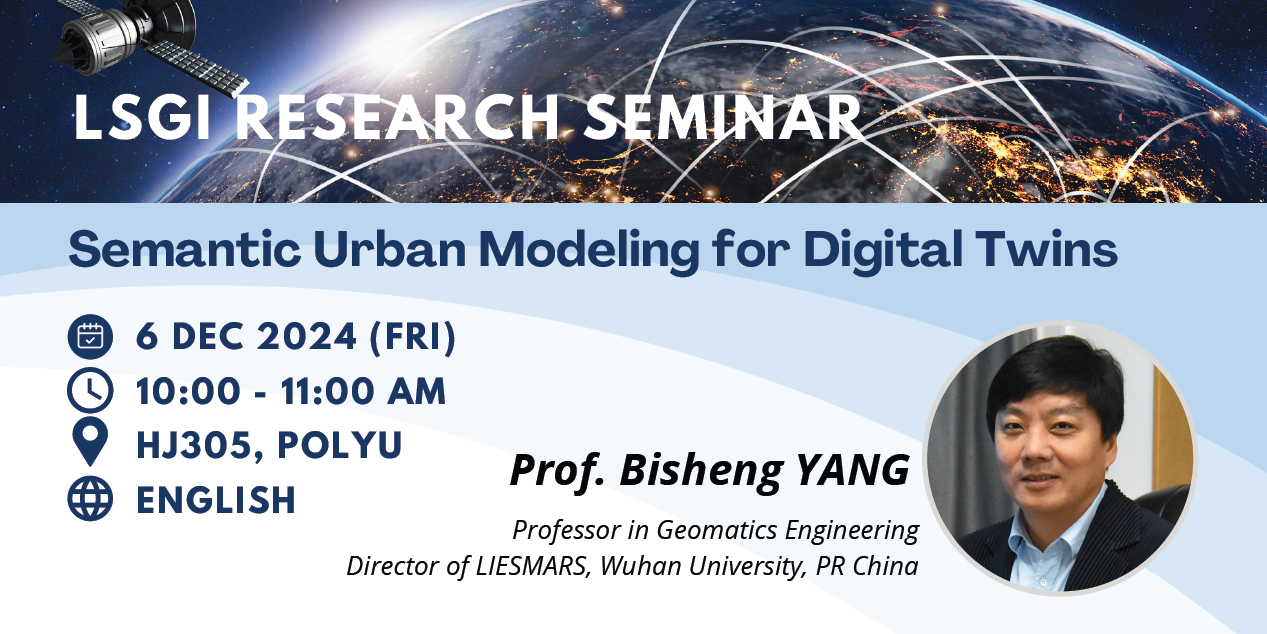 LSGI RESEARCH SEMINAR

Semantic Urban Modeling for Digital Twins

6 DEC 2024 (FRI)
10:00 - 11:00 AM
HJ305, POLYU
ENGLISH

Prof. Bisheng YANG

Professor in Geomatics Engineering
Director of LIESMARS, Wuhan University, PR China